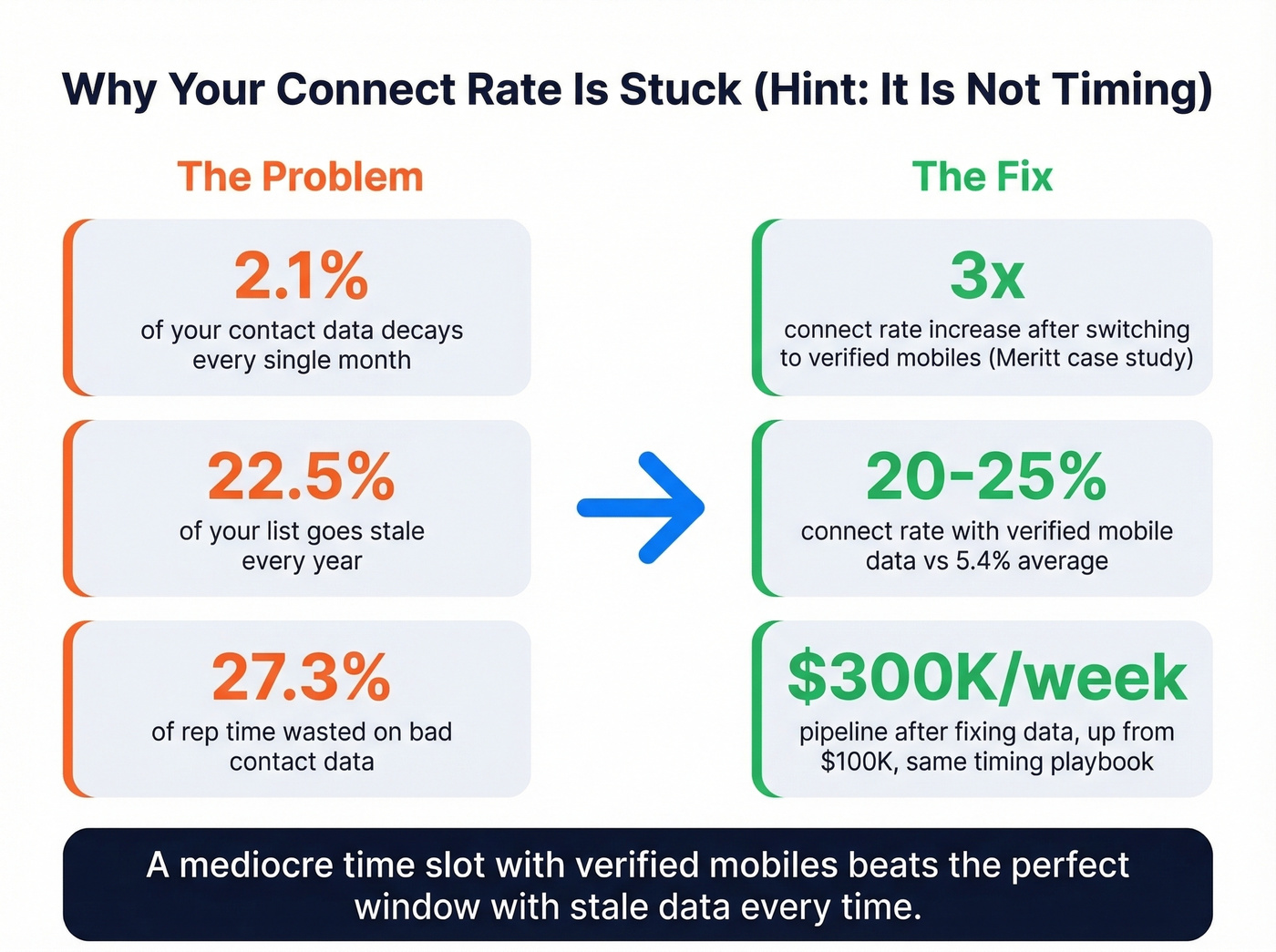 Why Your Connect Rate Is Stuck (Hint: It Is Not Timing)

The Problem

2.1%
of your contact data decays every single month

22.5%
of your list goes stale every year

27.3%
of rep time wasted on bad contact data

The Fix

3x
connect rate increase after switching to verified mobiles (Meritt case study)

20-25%
connect rate with verified mobile data vs 5.4% average

$300K/week
pipeline after fixing data, up from $100K, same timing playbook

A mediocre time slot with verified mobiles beats the perfect window with stale data every time.